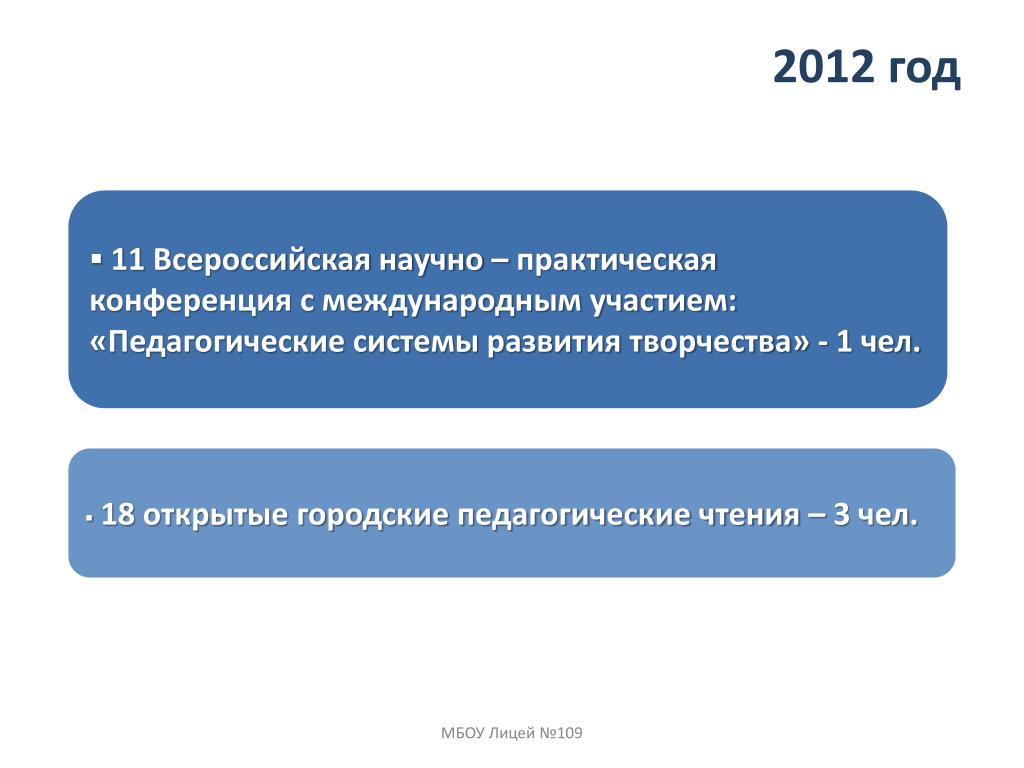 2012 год

▪ 11 Всероссийская научно – практическая конференция с международным участием: «Педагогические системы развития творчества» - 1 чел.

▪ 18 открытые городские педагогические чтения – 3 чел.

МБОУ Лицей №109